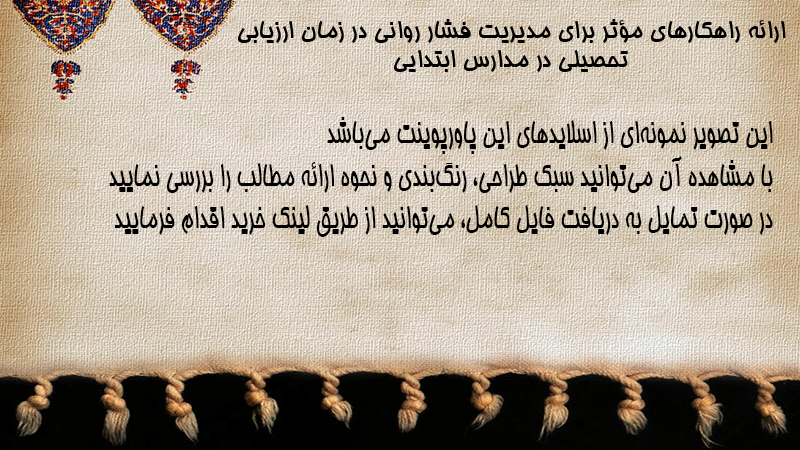 ارائه راهکارهای مؤثر برای مدیریت فشار روانی در زمان ارزیابی تحصیلی در مدارس ابتدایی

این تصویر نمونه‌ای از اسلایدهای این پاورپوینت می‌باشد
با مشاهده آن می‌توانید سبک طراحی، رنگ‌بندی و نحوه ارائه مطالب را بررسی نمایید
در صورت تمایل به دریافت فایل کامل، می‌توانید از طریق لینک خرید اقدام فرمایید